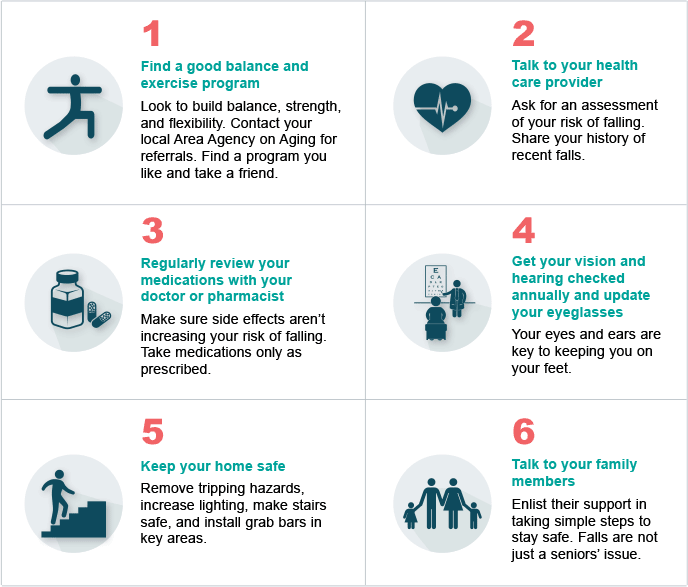 1

Find a good balance and exercise program

Look to build balance, strength, and flexibility. Contact your local Area Agency on Aging for referrals. Find a program you like and take a friend.

2

Talk to your health care provider

Ask for an assessment of your risk of falling. Share your history of recent falls.

3

Regularly review your medications with your doctor or pharmacist

Make sure side effects aren't increasing your risk of falling. Take medications only as prescribed.

4

Get your vision and hearing checked annually and update your eyeglasses

Your eyes and ears are key to keeping you on your feet.

5

Keep your home safe

Remove tripping hazards, increase lighting, make stairs safe, and install grab bars in key areas.

6

Talk to your family members

Enlist their support in taking simple steps to stay safe. Falls are not just a seniors' issue.